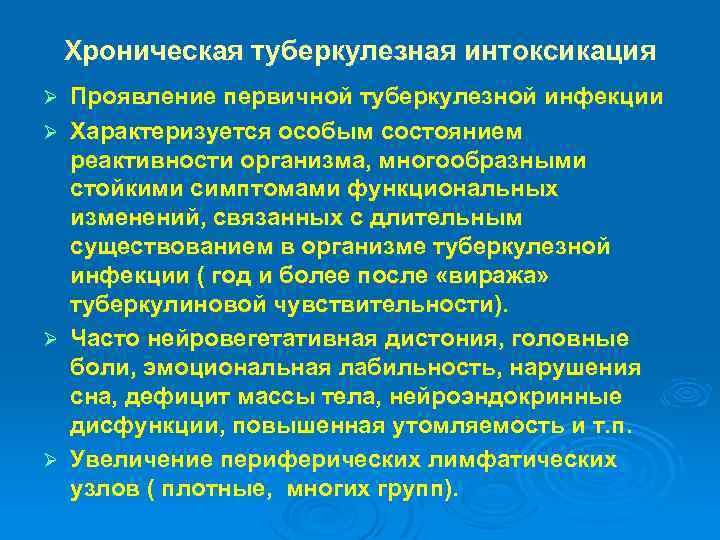 Хроническая туберкулезная интоксикация

➢ Проявление первичной туберкулезной инфекции

➢ Характеризуется особым состоянием реактивности организма, многообразными стойкими симптомами функциональных изменений, связанных с длительным существованием в организме туберкулезной инфекции ( год и более после «виража» туберкулиновой чувствительности).

➢ Часто нейровегетативная дистония, головные боли, эмоциональная лабильность, нарушения сна, дефицит массы тела, нейроэндокринные дисфункции, повышенная утомляемость и т.п.

➢ Увеличение периферических лимфатических узлов ( плотные, многих групп).